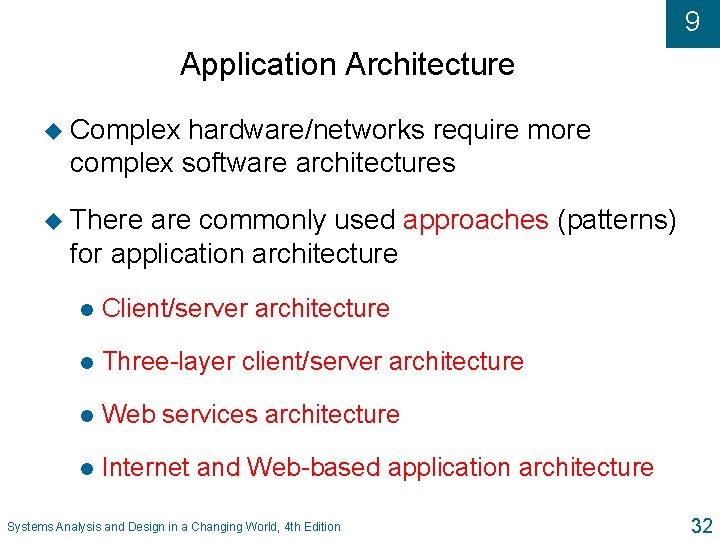 9

Application Architecture

Complex hardware/networks require more complex software architectures

There are commonly used approaches (patterns) for application architecture

Client/server architecture

Three-layer client/server architecture

Web services architecture

Internet and Web-based application architecture

Systems Analysis and Design in a Changing World, 4th Edition

32